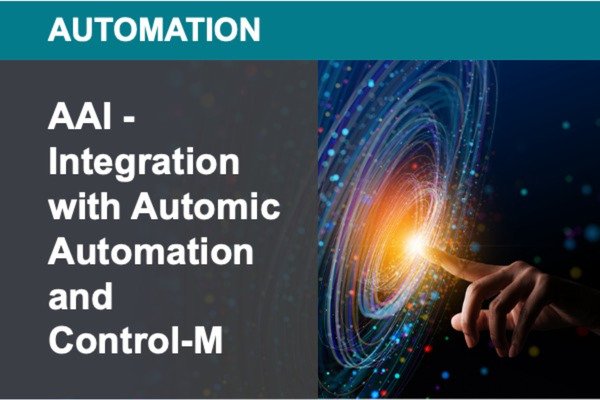 AUTOMATION

AAI - Integration with Automic Automation and Control-M